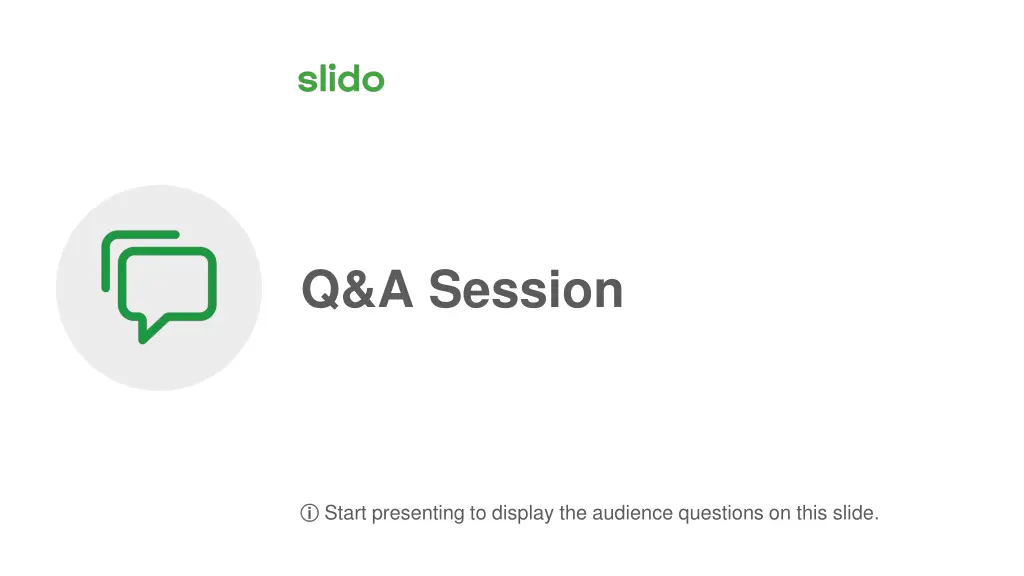 slido

Q&A Session

ⓘ Start presenting to display the audience questions on this slide.